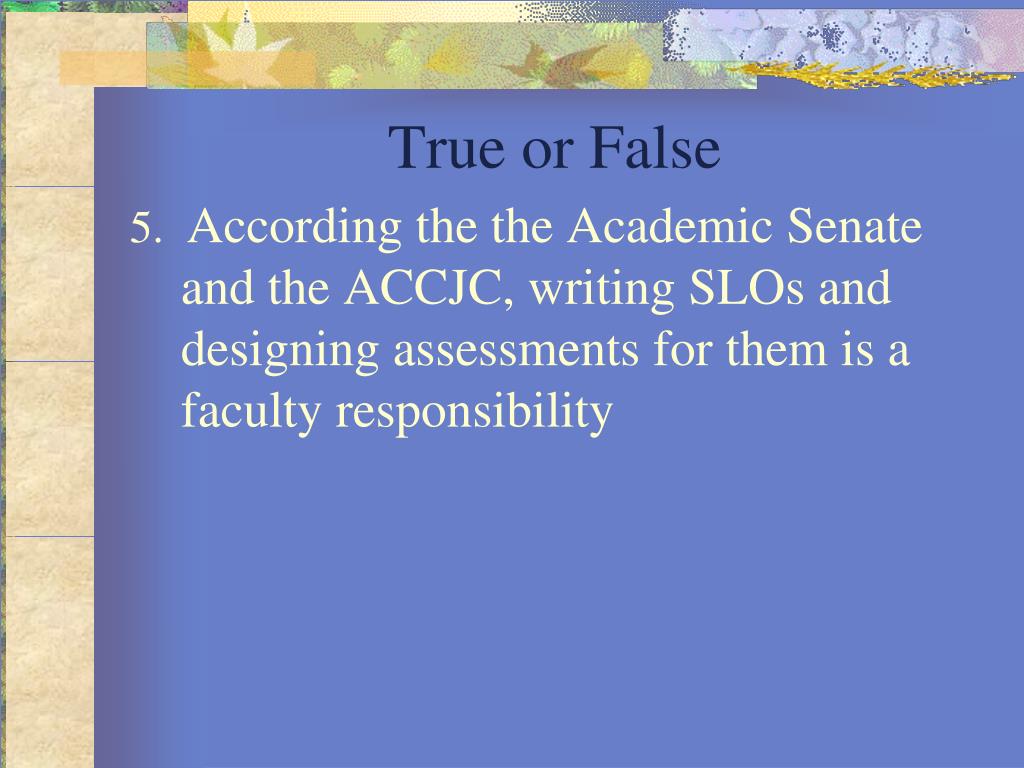 True or False

5. According the the Academic Senate and the ACCJC, writing SLOs and designing assessments for them is a faculty responsibility